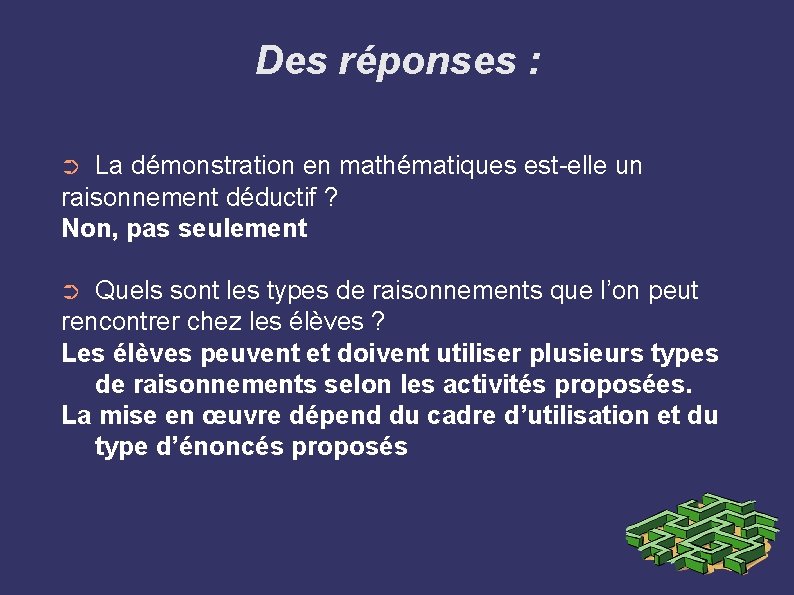 Des réponses :

➲ La démonstration en mathématiques est-elle un raisonnement déductif ?
Non, pas seulement

➲ Quels sont les types de raisonnements que l'on peut rencontrer chez les élèves ?
Les élèves peuvent et doivent utiliser plusieurs types de raisonnements selon les activités proposées.
La mise en œuvre dépend du cadre d'utilisation et du type d'énoncés proposés